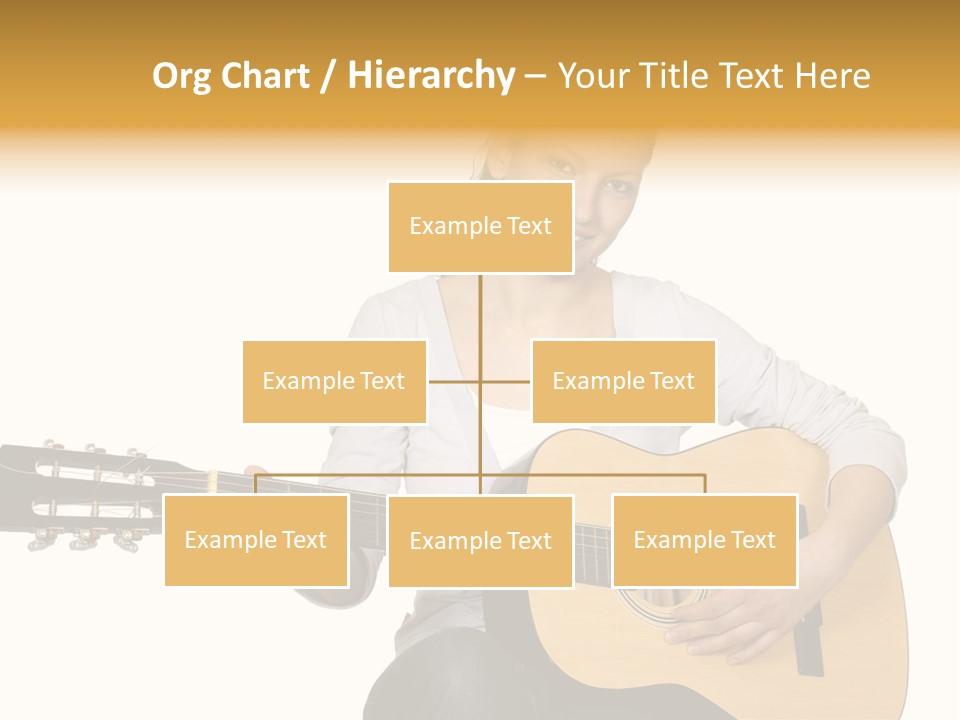 Org Chart / Hierarchy – Your Title Text Here

Example Text

Example Text

Example Text

Example Text

Example Text

Example Text